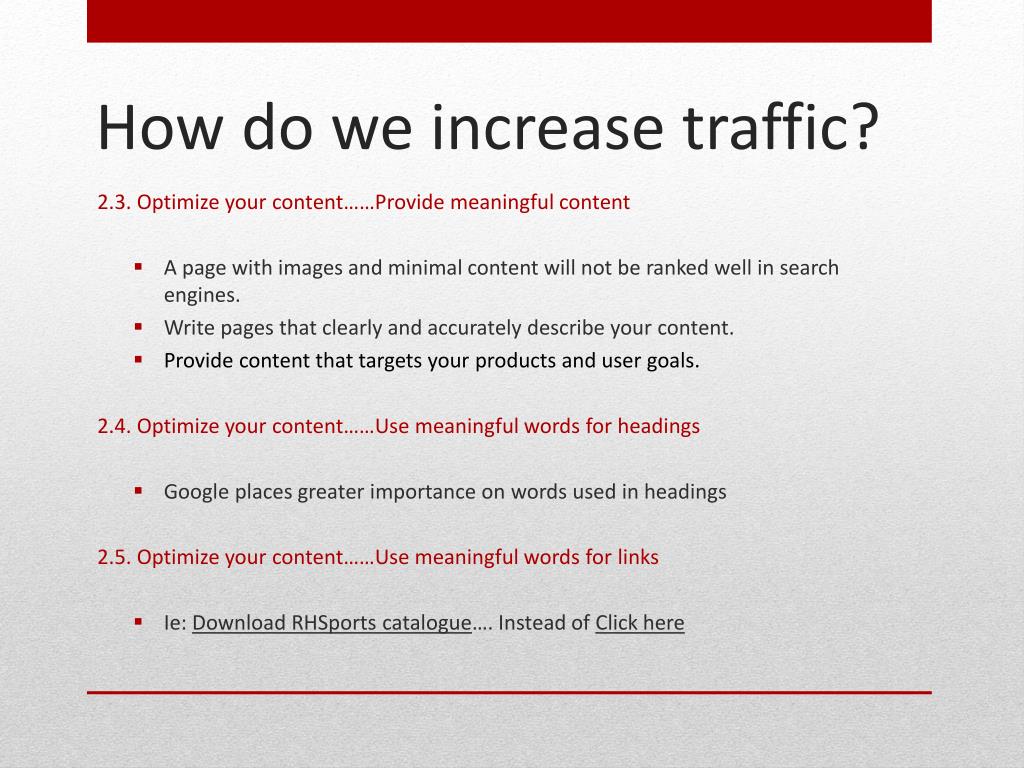 How do we increase traffic?

2.3. Optimize your content……Provide meaningful content

- A page with images and minimal content will not be ranked well in search engines.
- Write pages that clearly and accurately describe your content.
- Provide content that targets your products and user goals.

2.4. Optimize your content……Use meaningful words for headings

- Google places greater importance on words used in headings

2.5. Optimize your content……Use meaningful words for links

- Ie: Download RHSports catalogue…. Instead of Click here